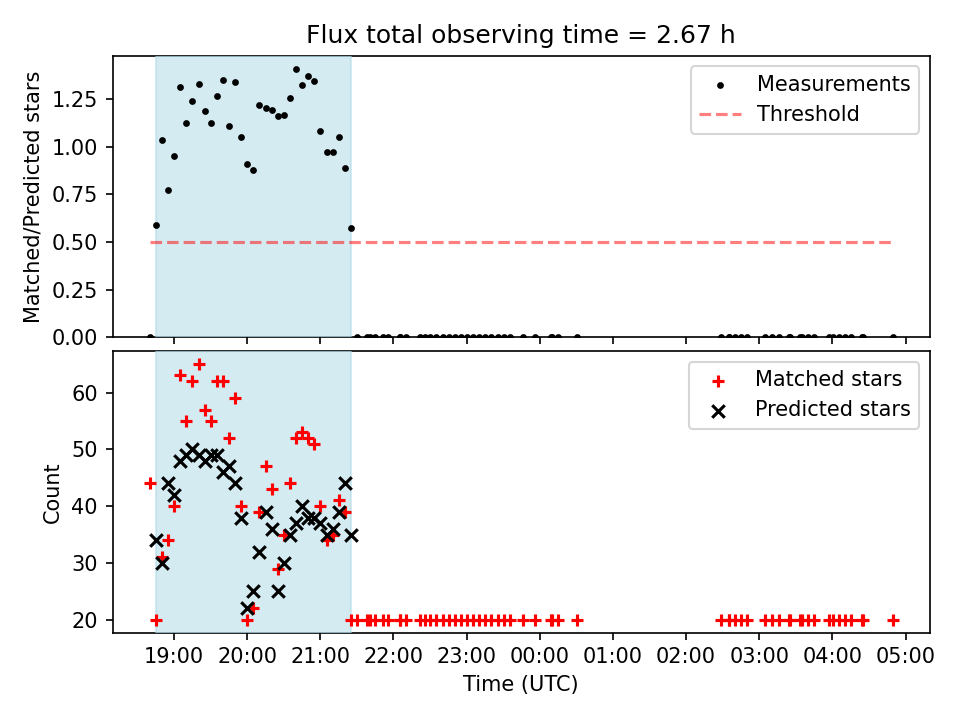 Flux total observing time = 2.67 h

Matched/Predicted stars

1.25
1.00
0.75
0.50
0.25
0.00

Measurements
Threshold

Count

60
50
40
30
20

Matched stars
Predicted stars

19:00 20:00 21:00 22:00 23:00 00:00 01:00 02:00 03:00 04:00 05:00

Time (UTC)